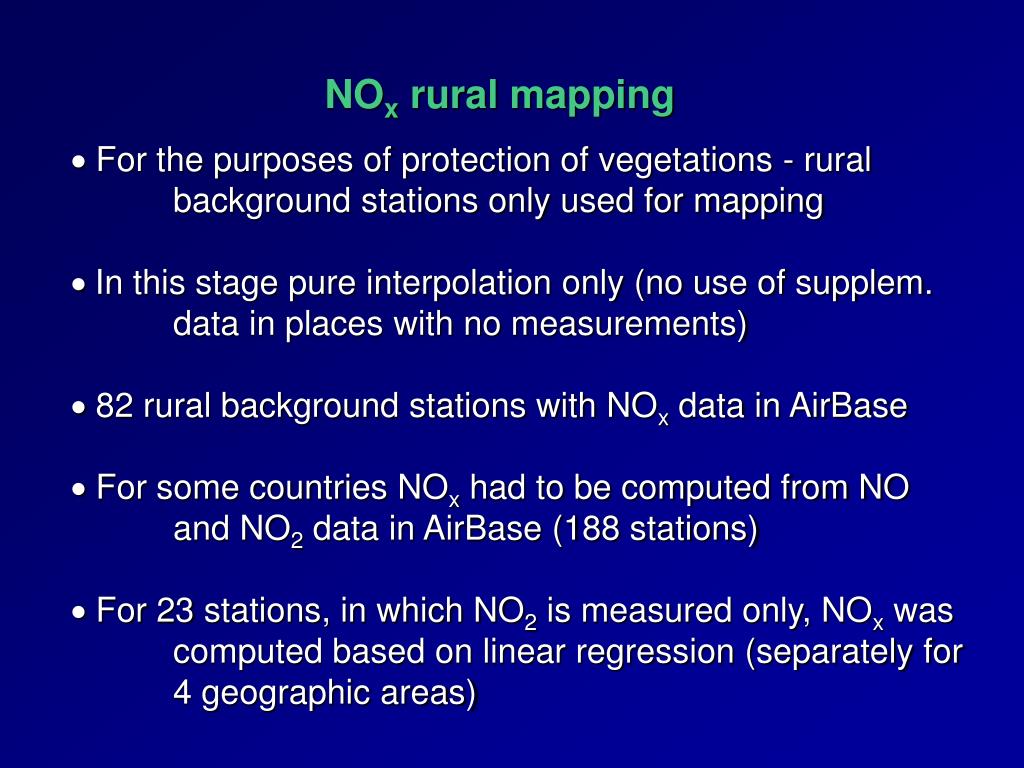 $NO_x$ rural mapping

• For the purposes of protection of vegetations - rural background stations only used for mapping

• In this stage pure interpolation only (no use of supplem. data in places with no measurements)

• 82 rural background stations with $NO_x$ data in AirBase

• For some countries $NO_x$ had to be computed from NO and $NO_2$ data in AirBase (188 stations)

• For 23 stations, in which $NO_2$ is measured only, $NO_x$ was computed based on linear regression (separately for 4 geographic areas)